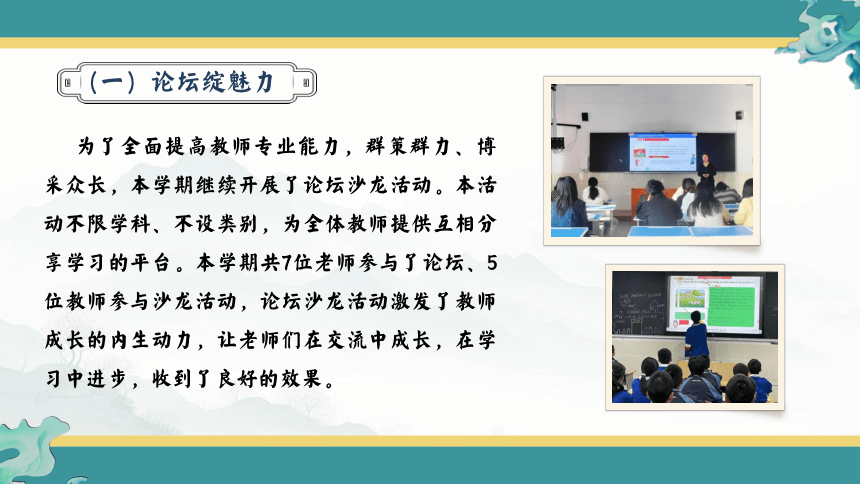 （一）论坛绽魅力

为了全面提高教师专业能力，群策群力、博采众长，本学期继续开展了论坛沙龙活动。本活动不限学科、不设类别，为全体教师提供互相分享学习的平台。本学期共7位老师参与了论坛、5位教师参与沙龙活动，论坛沙龙活动激发了教师成长的内生动力，让老师们在交流中成长，在学习中进步，收到了良好的效果。